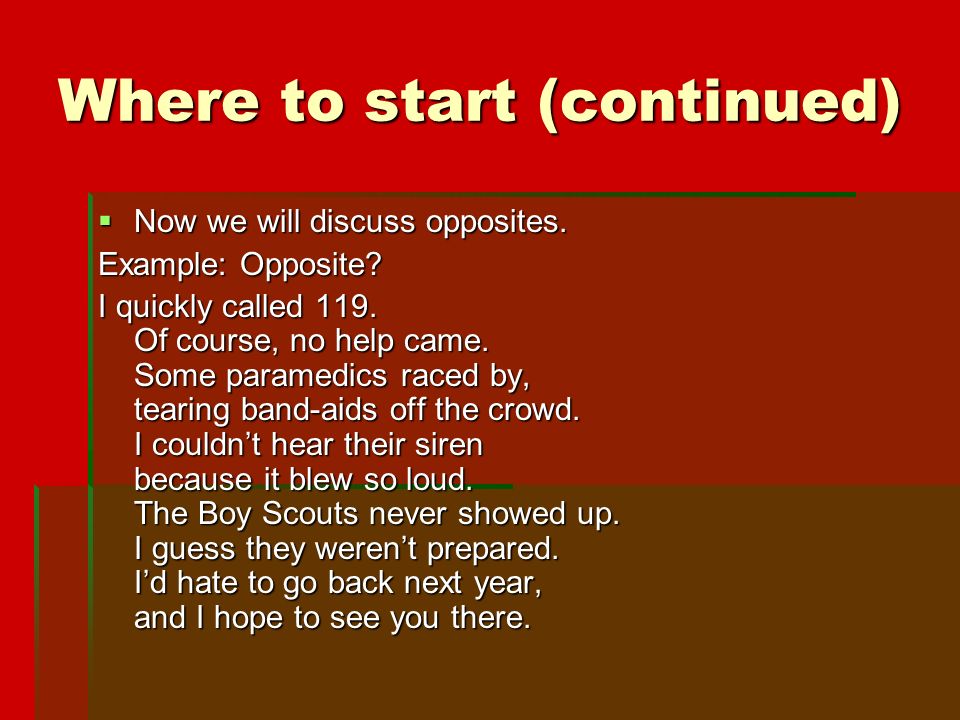 Where to start (continued)

▪ Now we will discuss opposites.

Example: Opposite?

I quickly called 119.
Of course, no help came.
Some paramedics raced by,
tearing band-aids off the crowd.
I couldn't hear their siren
because it blew so loud.
The Boy Scouts never showed up.
I guess they weren't prepared.
I'd hate to go back next year,
and I hope to see you there.